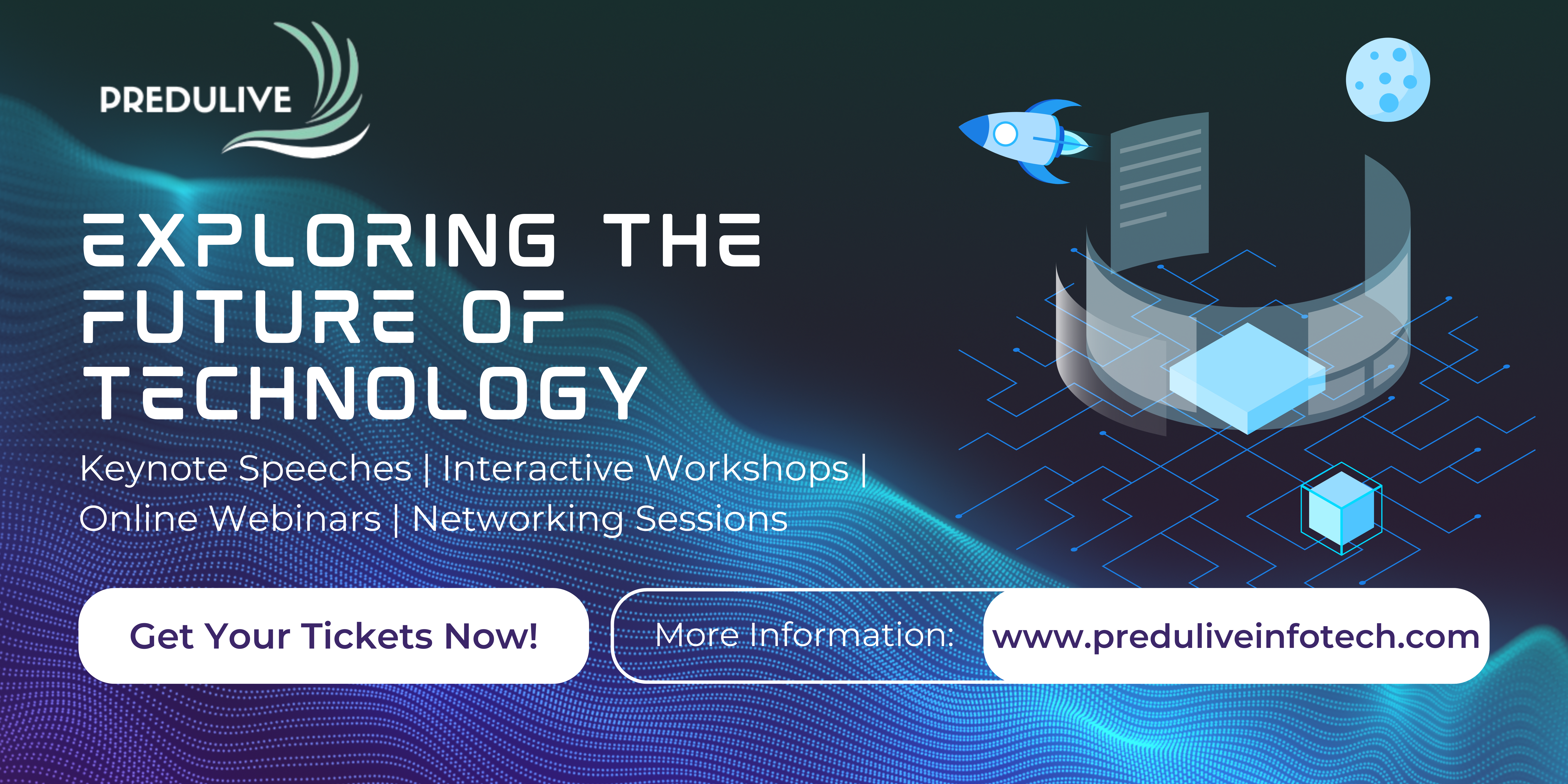 PREDULIVE

EXPLORING THE FUTURE OF TECHNOLOGY

Keynote Speeches | Interactive Workshops | Online Webinars | Networking Sessions

Get Your Tickets Now!

More Information: www.preduliveinfotech.com